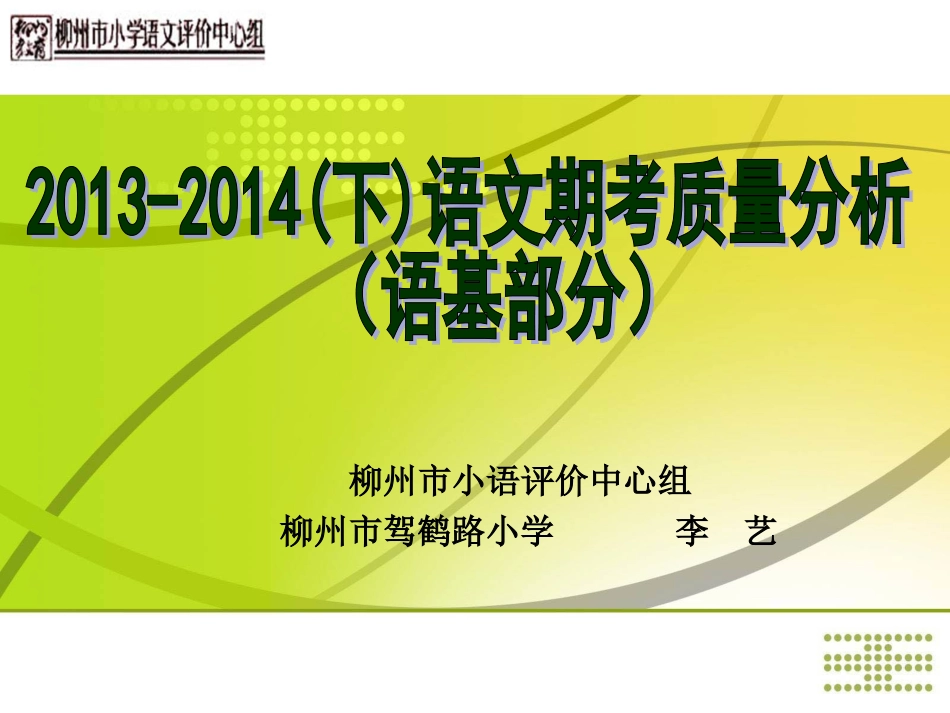 柳州市小学语文评价中心组

2013-2014(下)语文期考质量分析
(语基部分)

柳州市小语评价中心组
柳州市驾鹤路小学 李 艺